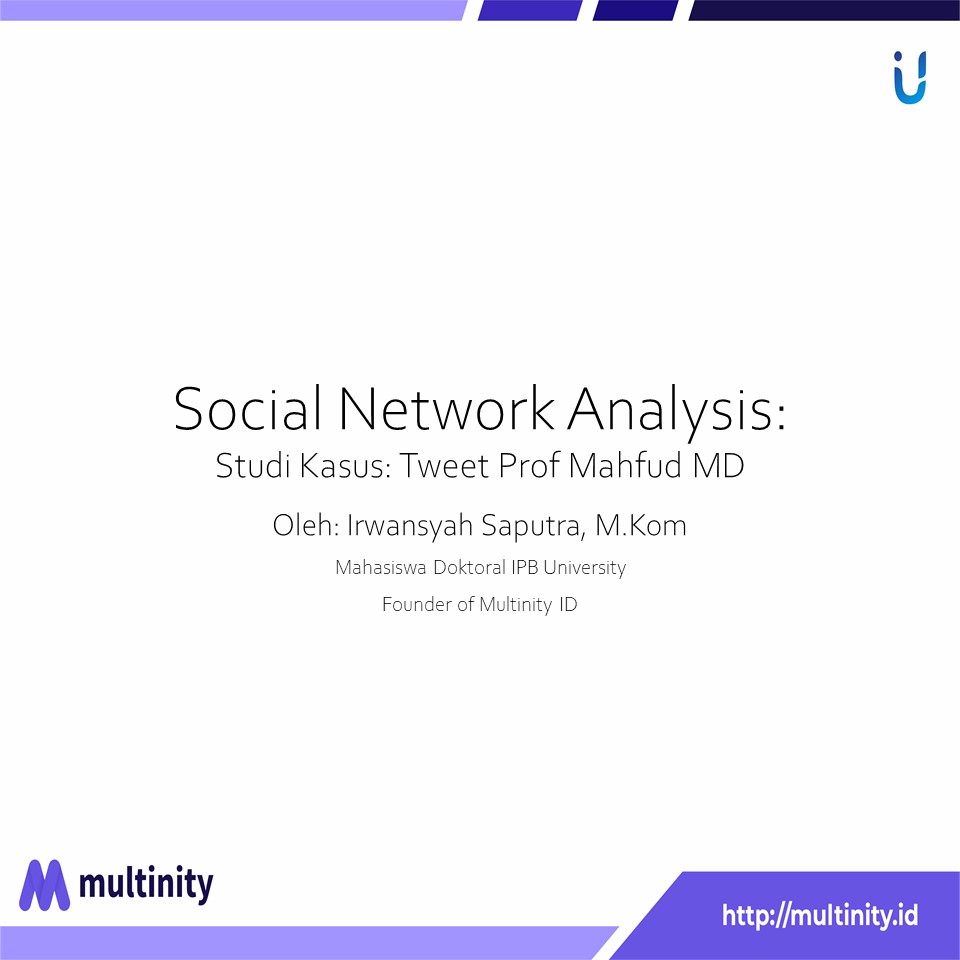 Social Network Analysis:
Studi Kasus: Tweet Prof Mahfud MD

Oleh: Irwansyah Saputra, M.Kom

Mahasiswa Doktoral IPB University

Founder of Multinity ID

multinity

http://multinity.id